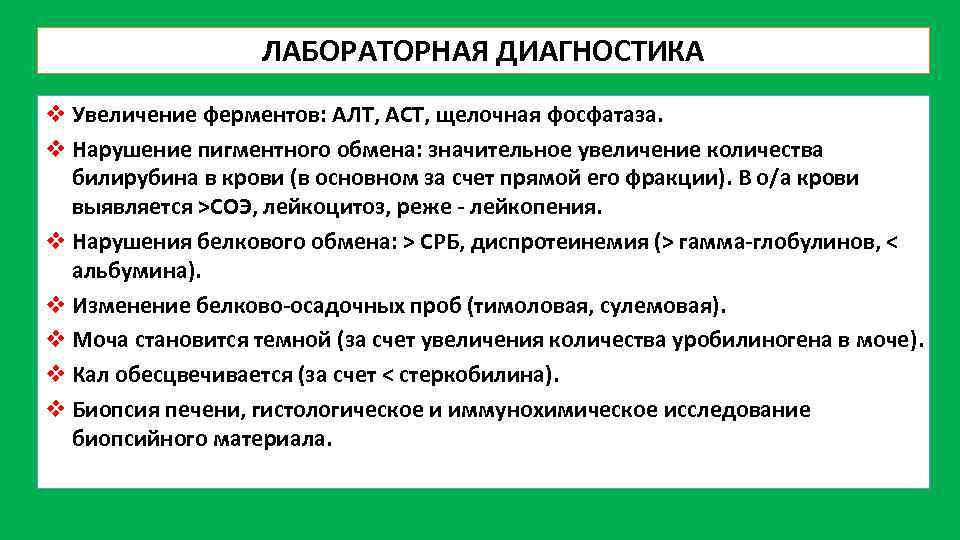 ЛАБОРАТОРНАЯ ДИАГНОСТИКА

❖ Увеличение ферментов: АЛТ, АСТ, щелочная фосфатаза.
❖ Нарушение пигментного обмена: значительное увеличение количества билирубина в крови (в основном за счет прямой его фракции). В о/а крови выявляется >СОЭ, лейкоцитоз, реже - лейкопения.
❖ Нарушения белкового обмена: > СРБ, диспротеинемия (> гамма-глобулинов, < альбумина).
❖ Изменение белково-осадочных проб (тимоловая, сулемовая).
❖ Моча становится темной (за счет увеличения количества уробилиногена в моче).
❖ Кал обесцвечивается (за счет < стеркобилина).
❖ Биопсия печени, гистологическое и иммунохимическое исследование биопсийного материала.